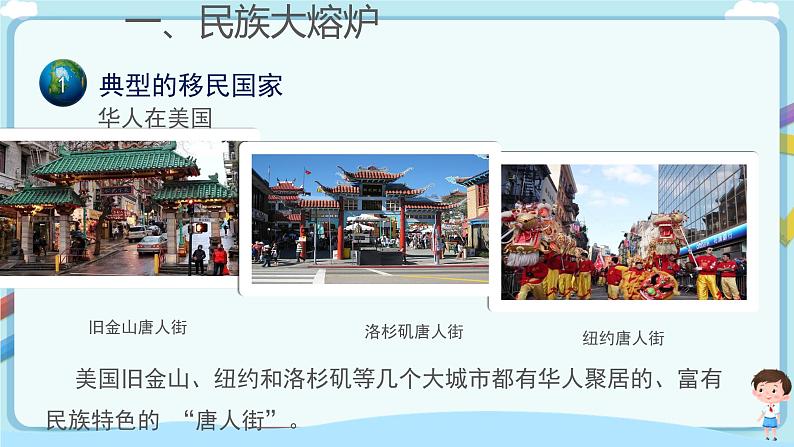 一、民族大熔炉

1 典型的移民国家

华人在美国

旧金山唐人街

洛杉矶唐人街

纽约唐人街

美国旧金山、纽约和洛杉矶等几个大城市都有华人聚居的、富有民族特色的 “唐人街”。